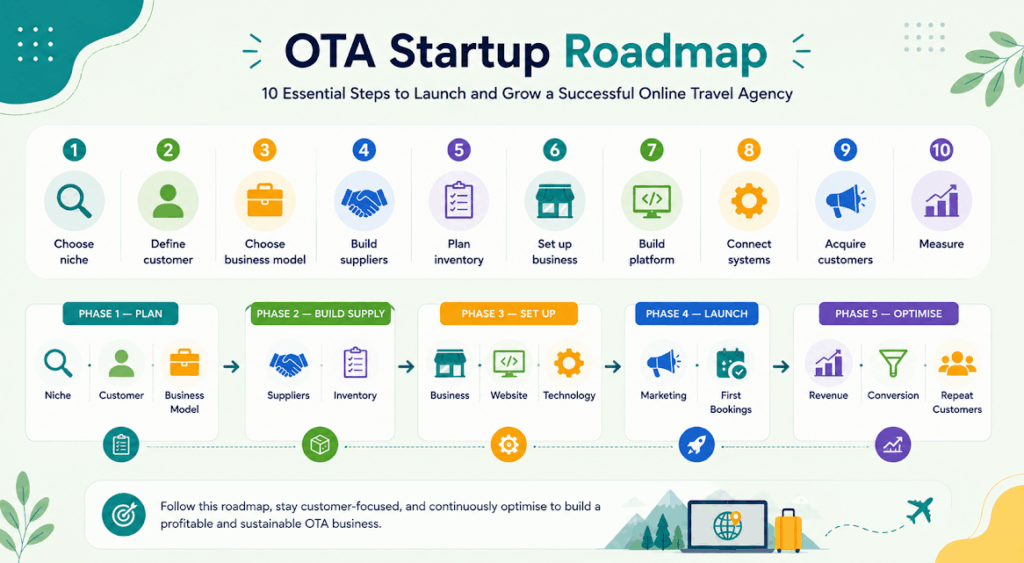 OTA Startup Roadmap

10 Essential Steps to Launch and Grow a Successful Online Travel Agency

1 Choose niche

2 Define customer

3 Choose business model

4 Build suppliers

5 Plan inventory

6 Set up business

7 Build platform

8 Connect systems

9 Acquire customers

10 Measure

PHASE 1 — PLAN
Niche
Customer
Business Model

PHASE 2 — BUILD SUPPLY
Suppliers
Inventory

PHASE 3 — SET UP
Business
Website
Technology

PHASE 4 — LAUNCH
Marketing
First Bookings

PHASE 5 — OPTIMISE
Revenue
Conversion
Repeat Customers

Follow this roadmap, stay customer-focused, and continuously optimise to build a profitable and sustainable OTA business.